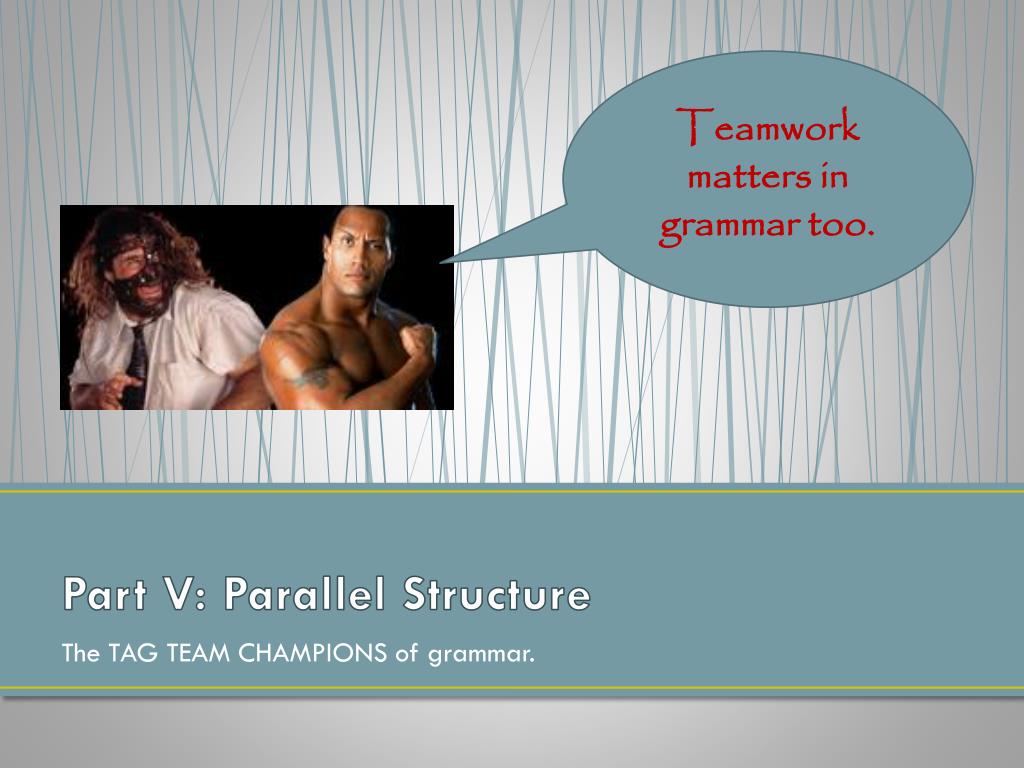 Teamwork matters in grammar too.

Part V: Parallel Structure

The TAG TEAM CHAMPIONS of grammar.